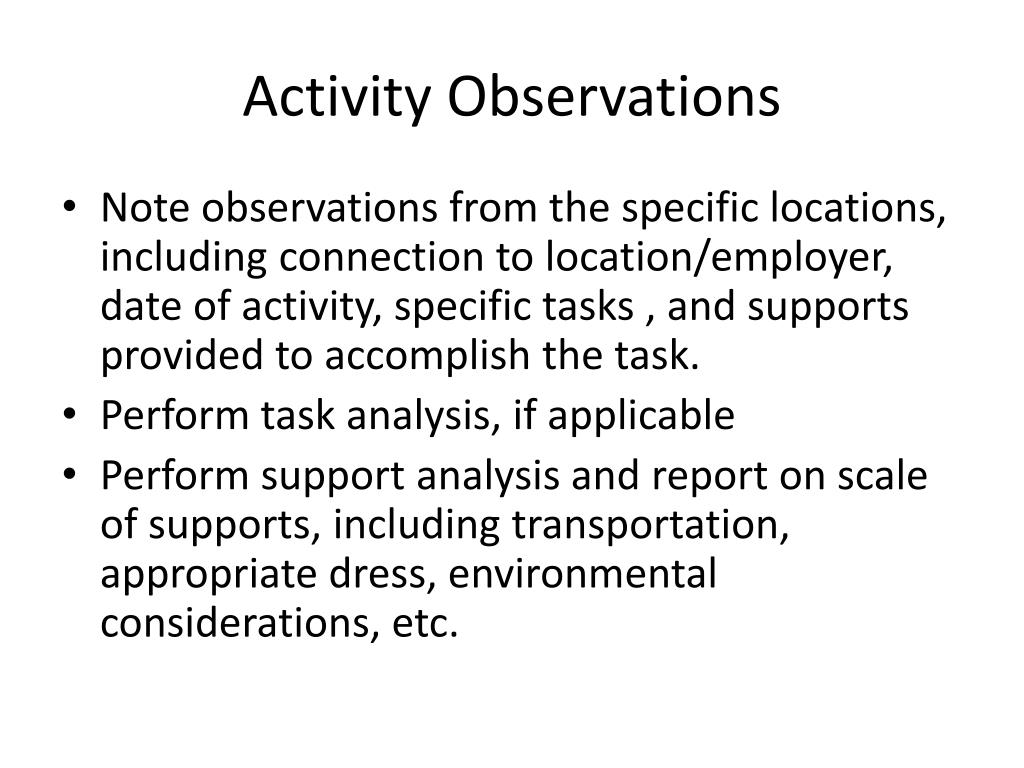 Activity Observations

• Note observations from the specific locations, including connection to location/employer, date of activity, specific tasks , and supports provided to accomplish the task.
• Perform task analysis, if applicable
• Perform support analysis and report on scale of supports, including transportation, appropriate dress, environmental considerations, etc.